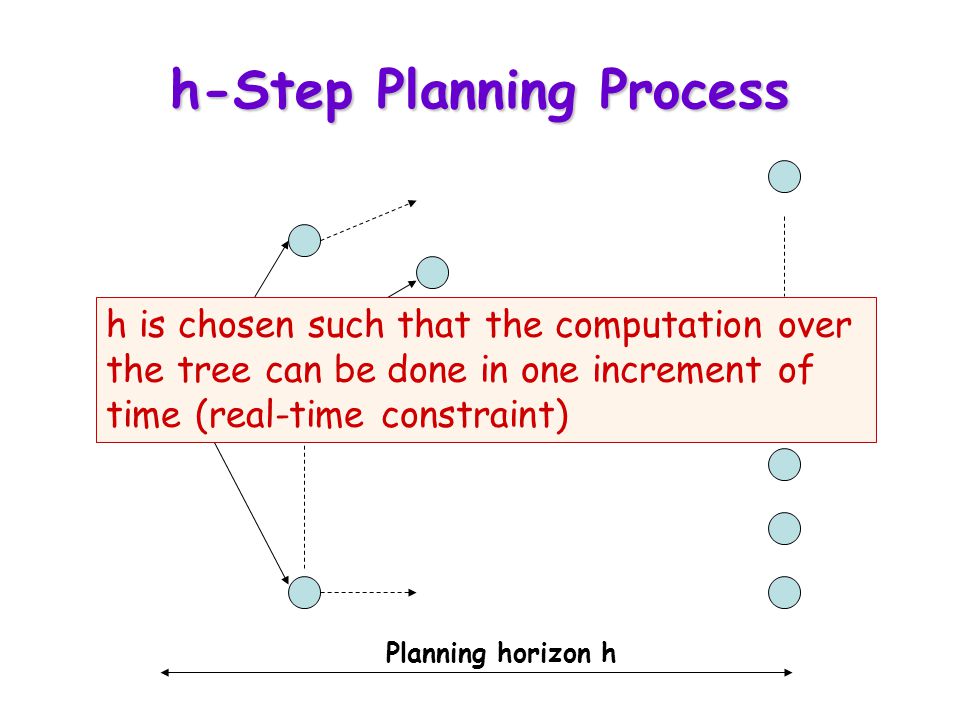 h-Step Planning Process

h is chosen such that the computation over the tree can be done in one increment of time (real-time constraint)

Planning horizon h